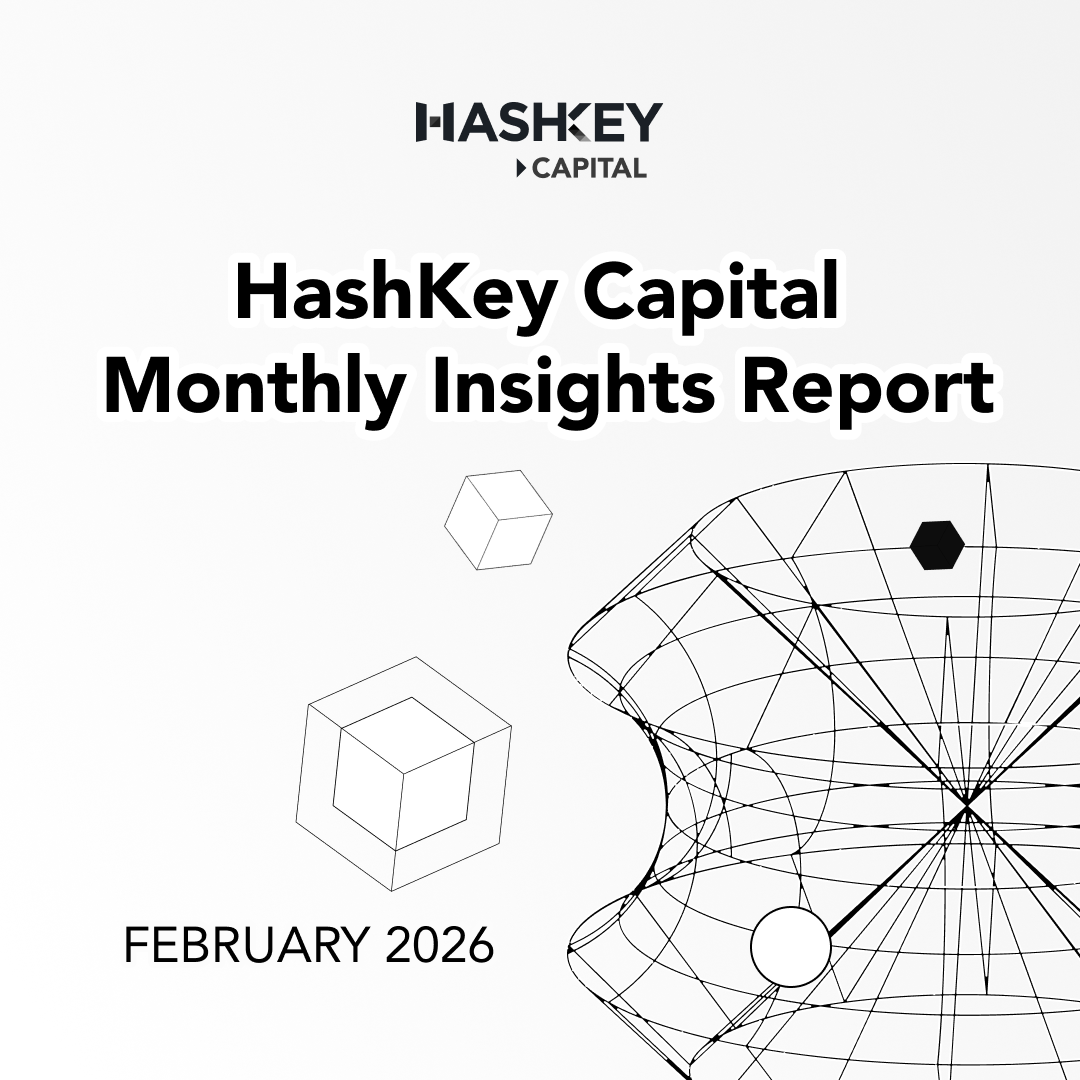 HASHKEY
CAPITAL

HashKey Capital
Monthly Insights Report

FEBRUARY 2026